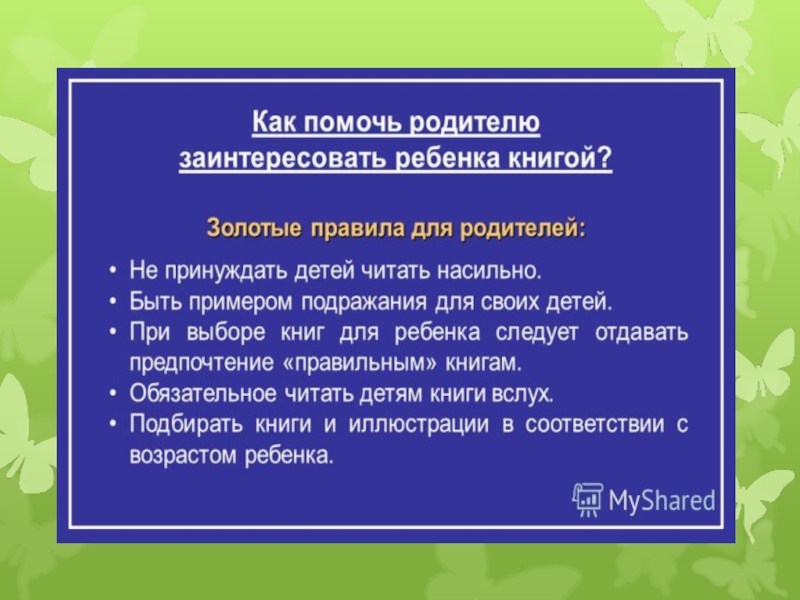 Как помочь родителю заинтересовать ребенка книгой?

Золотые правила для родителей:

• Не принуждать детей читать насильно.
• Быть примером подражания для своих детей.
• При выборе книг для ребенка следует отдавать предпочтение «правильным» книгам.
• Обязательное читать детям книги вслух.
• Подбирать книги и иллюстрации в соответствии с возрастом ребенка.

MyShared